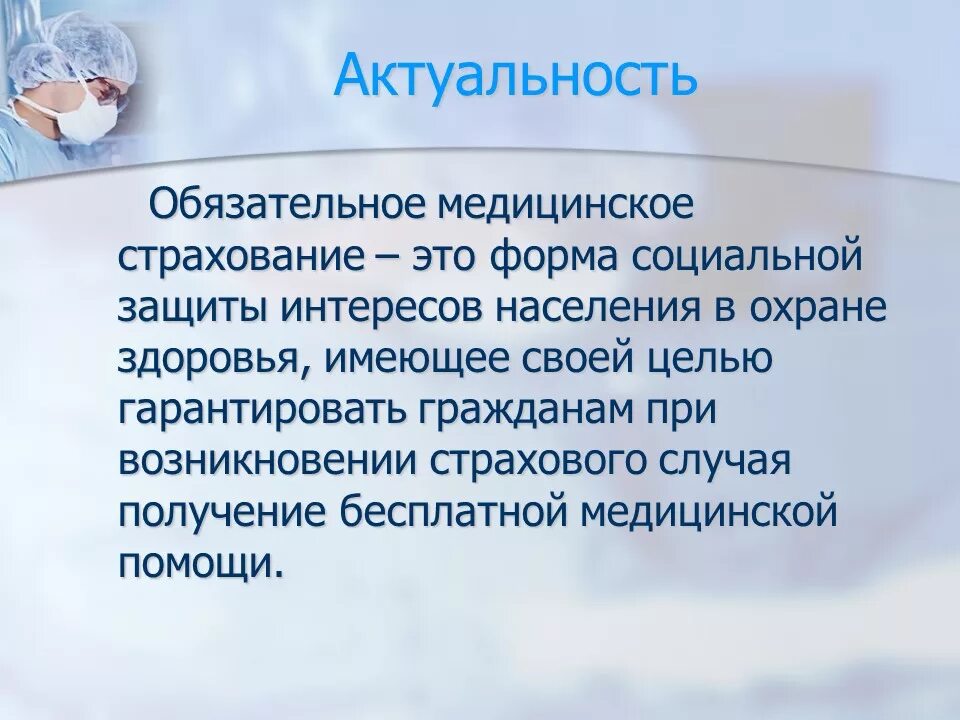 Актуальность

Обязательное медицинское страхование – это форма социальной защиты интересов населения в охране здоровья, имеющее своей целью гарантировать гражданам при возникновении страхового случая получение бесплатной медицинской помощи.